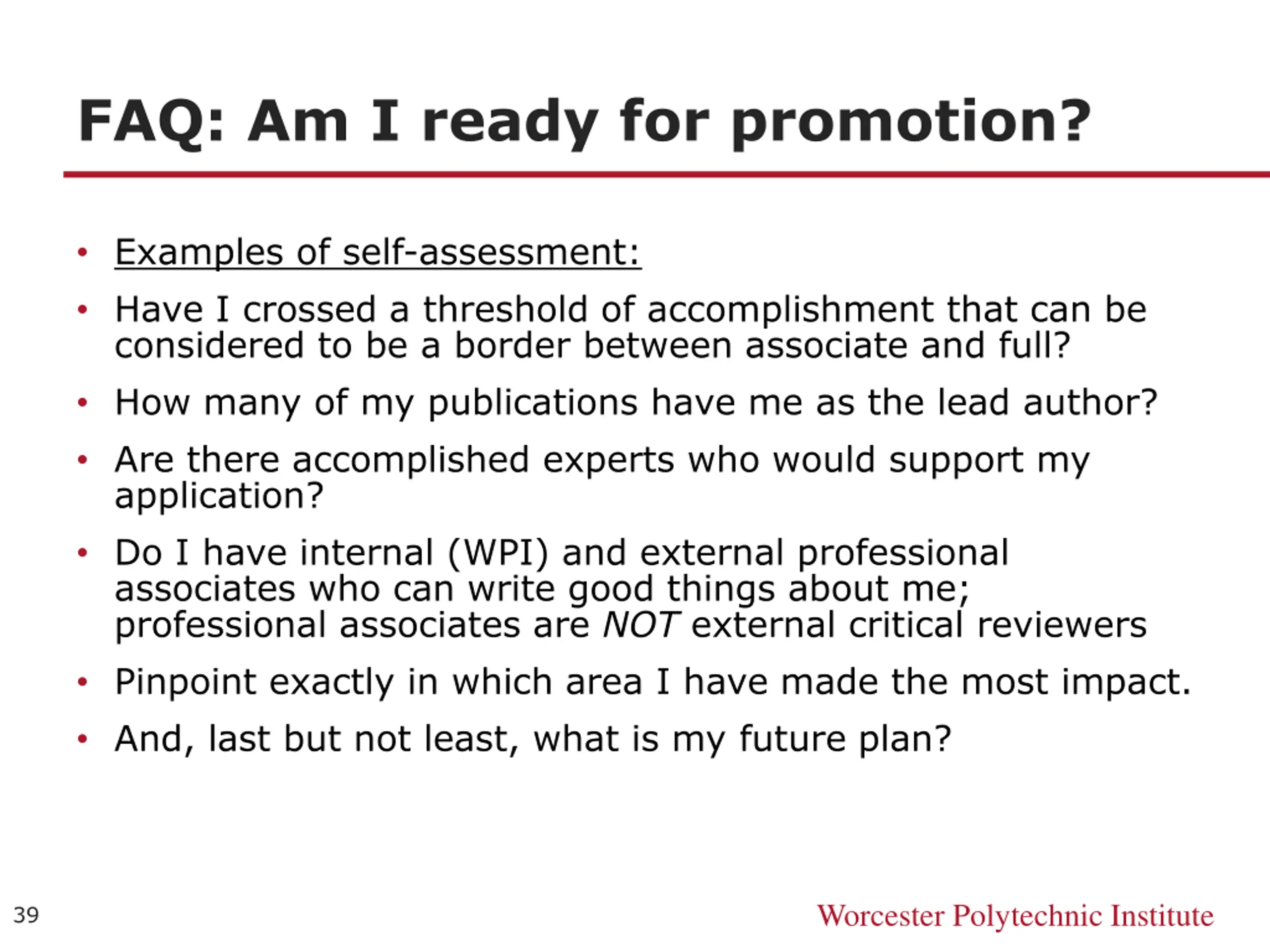 FAQ: Am I ready for promotion?

• Examples of self-assessment:
• Have I crossed a threshold of accomplishment that can be considered to be a border between associate and full?
• How many of my publications have me as the lead author?
• Are there accomplished experts who would support my application?
• Do I have internal (WPI) and external professional associates who can write good things about me; professional associates are NOT external critical reviewers
• Pinpoint exactly in which area I have made the most impact.
• And, last but not least, what is my future plan?

39

Worcester Polytechnic Institute